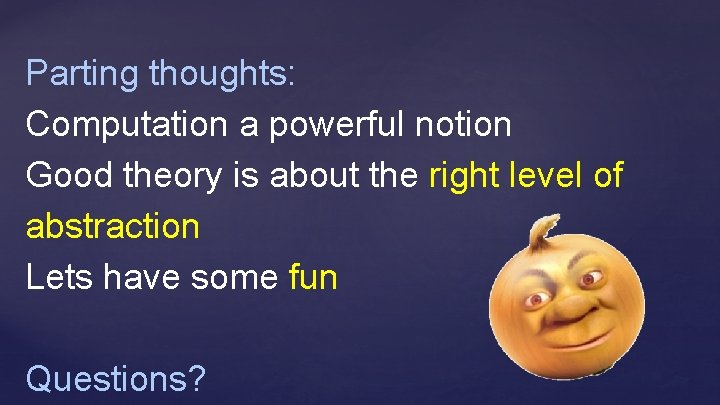 Parting thoughts:
Computation a powerful notion
Good theory is about the right level of abstraction
Lets have some fun

Questions?